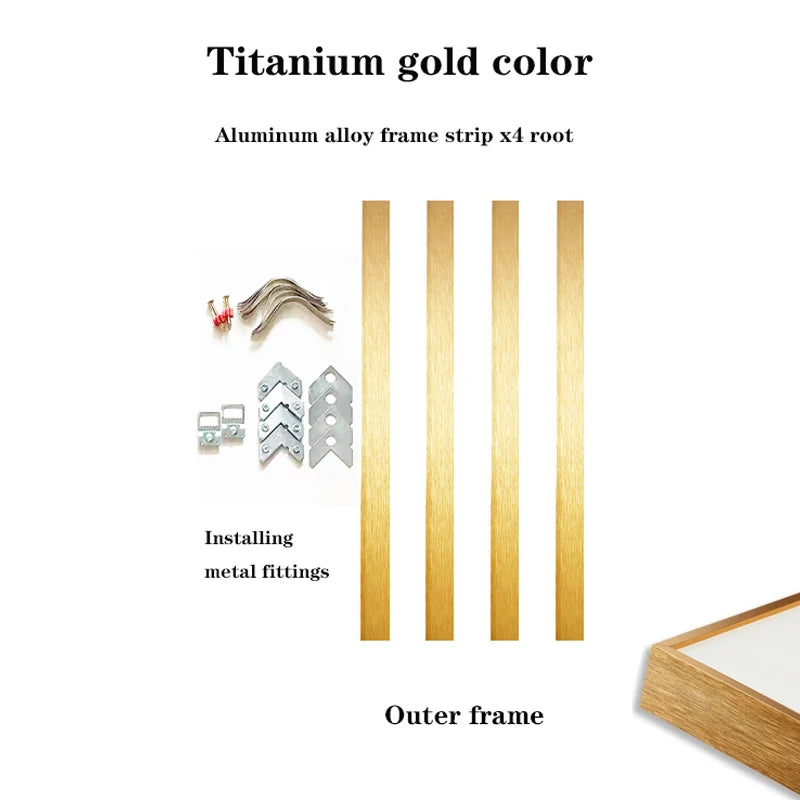 Titanium gold color

Aluminum alloy frame strip x4 root

Installing metal fittings

Outer frame